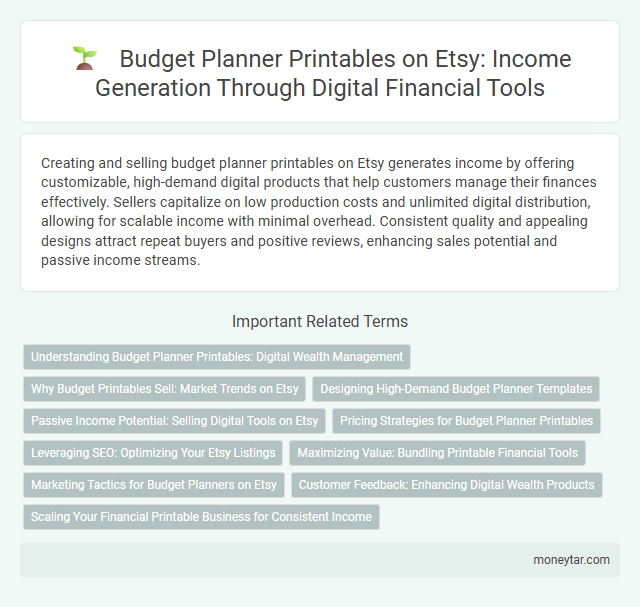 Budget Planner Printables on Etsy: Income Generation Through Digital Financial Tools

Creating and selling budget planner printables on Etsy generates income by offering customizable, high-demand digital products that help customers manage their finances effectively. Sellers capitalize on low production costs and unlimited digital distribution, allowing for scalable income with minimal overhead. Consistent quality and appealing designs attract repeat buyers and positive reviews, enhancing sales potential and passive income streams.

Important Related Terms

Understanding Budget Planner Printables: Digital Wealth Management

Why Budget Printables Sell: Market Trends on Etsy

Designing High-Demand Budget Planner Templates

Passive Income Potential: Selling Digital Tools on Etsy

Pricing Strategies for Budget Planner Printables

Leveraging SEO: Optimizing Your Etsy Listings

Maximizing Value: Bundling Printable Financial Tools

Marketing Tactics for Budget Planners on Etsy

Customer Feedback: Enhancing Digital Wealth Products

Scaling Your Financial Printable Business for Consistent Income

moneytar.com